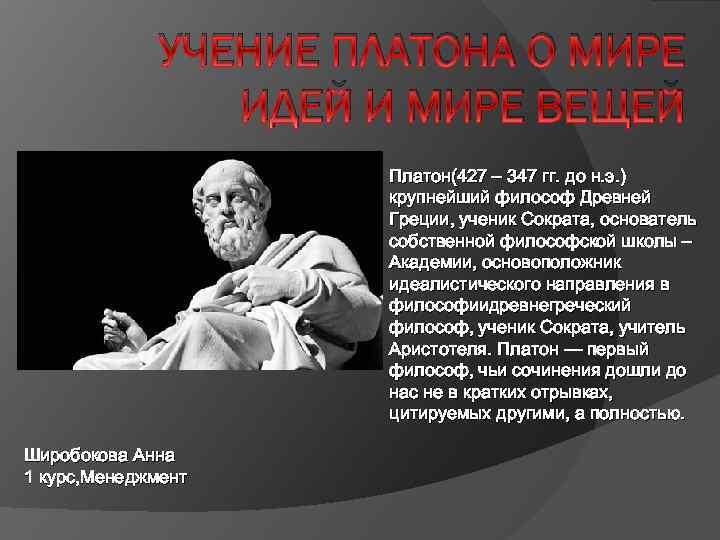 УЧЕНИЕ ПЛАТОНА О МИРЕ ИДЕЙ И МИРЕ ВЕЩЕЙ

Платон(427 – 347 гг. до н.э.) крупнейший философ Древней Греции, ученик Сократа, основатель собственной философской школы – Академии, основоположник идеалистического направления в философиидревнегреческий философ, ученик Сократа, учитель Аристотеля. Платон — первый философ, чьи сочинения дошли до нас не в кратких отрывках, цитируемых другими, а полностью.

Широбокова Анна
1 курс,Менеджмент